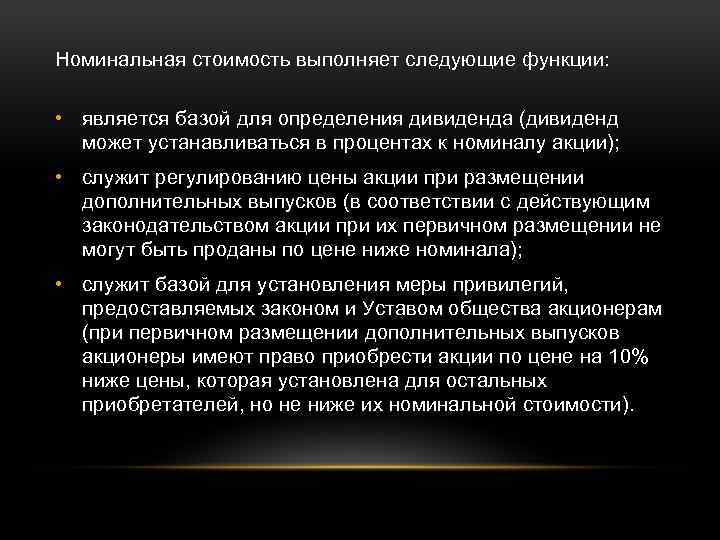 Номинальная стоимость выполняет следующие функции:

• является базой для определения дивиденда (дивиденд может устанавливаться в процентах к номиналу акции);

• служит регулированию цены акции при размещении дополнительных выпусков (в соответствии с действующим законодательством акции при их первичном размещении не могут быть проданы по цене ниже номинала);

• служит базой для установления меры привилегий, предоставляемых законом и Уставом общества акционерам (при первичном размещении дополнительных выпусков акционеры имеют право приобрести акции по цене на 10% ниже цены, которая установлена для остальных приобретателей, но не ниже их номинальной стоимости).